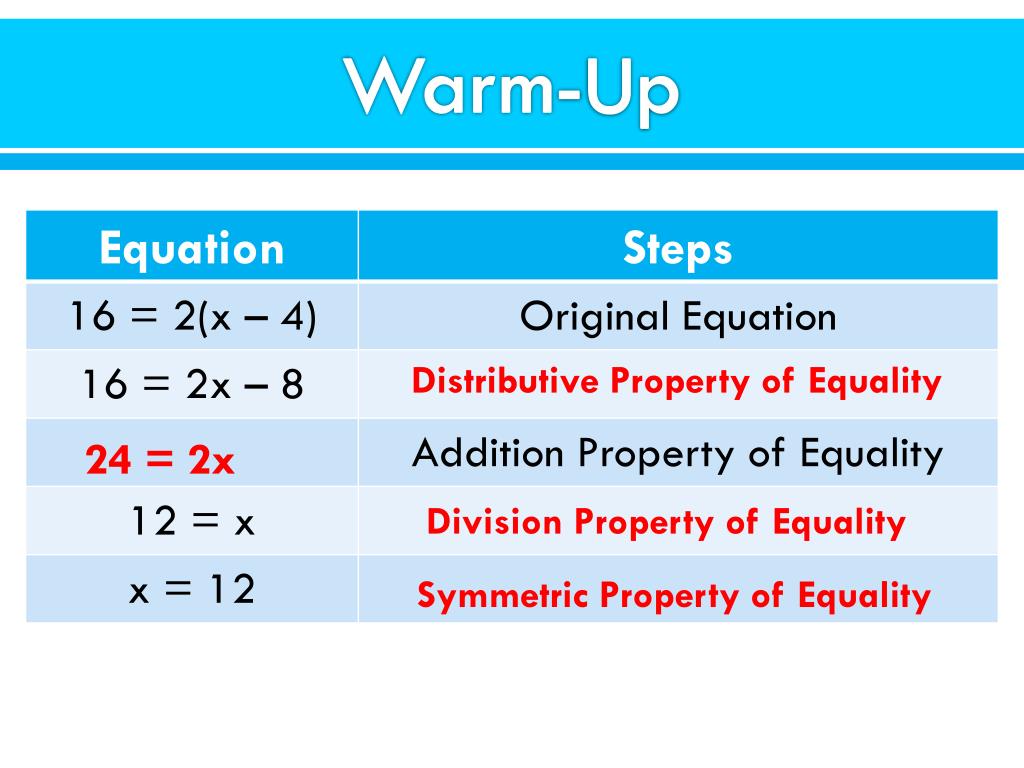 Warm-Up

| Equation | Steps |
|---|---|
| $16 = 2(x - 4)$ | Original Equation |
| $16 = 2x - 8$ | Distributive Property of Equality |
| $24 = 2x$ | Addition Property of Equality |
| $12 = x$ | Division Property of Equality |
| $x = 12$ | Symmetric Property of Equality |